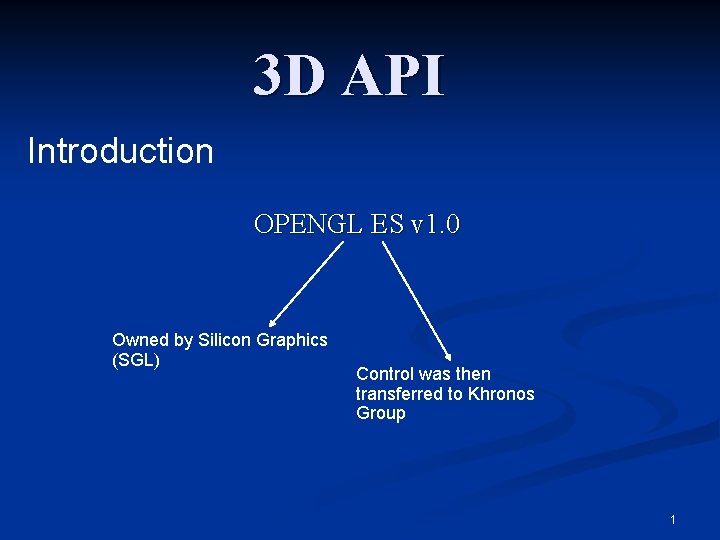 3D API

Introduction

OPENGL ES v1.0

Owned by Silicon Graphics (SGL)

Control was then transferred to Khronos Group

1